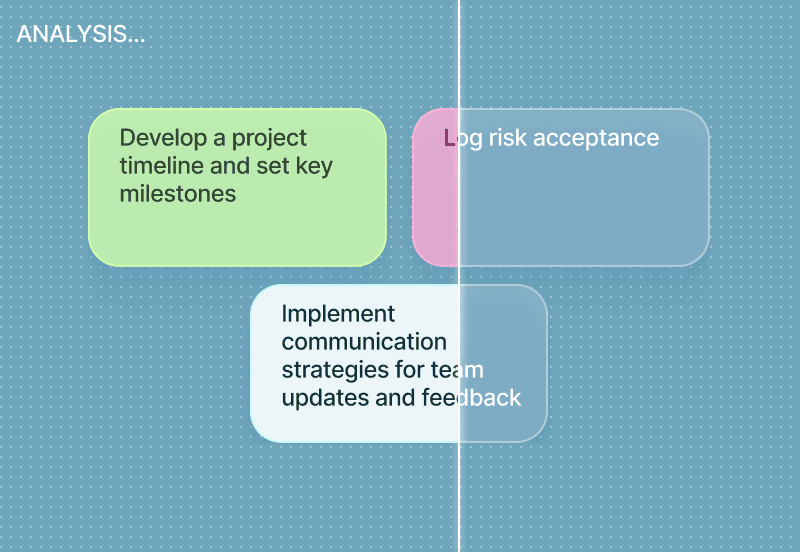 ANALYSIS...

Develop a project timeline and set key milestones

Log risk acceptance

Implement communication strategies for team updates and feedback